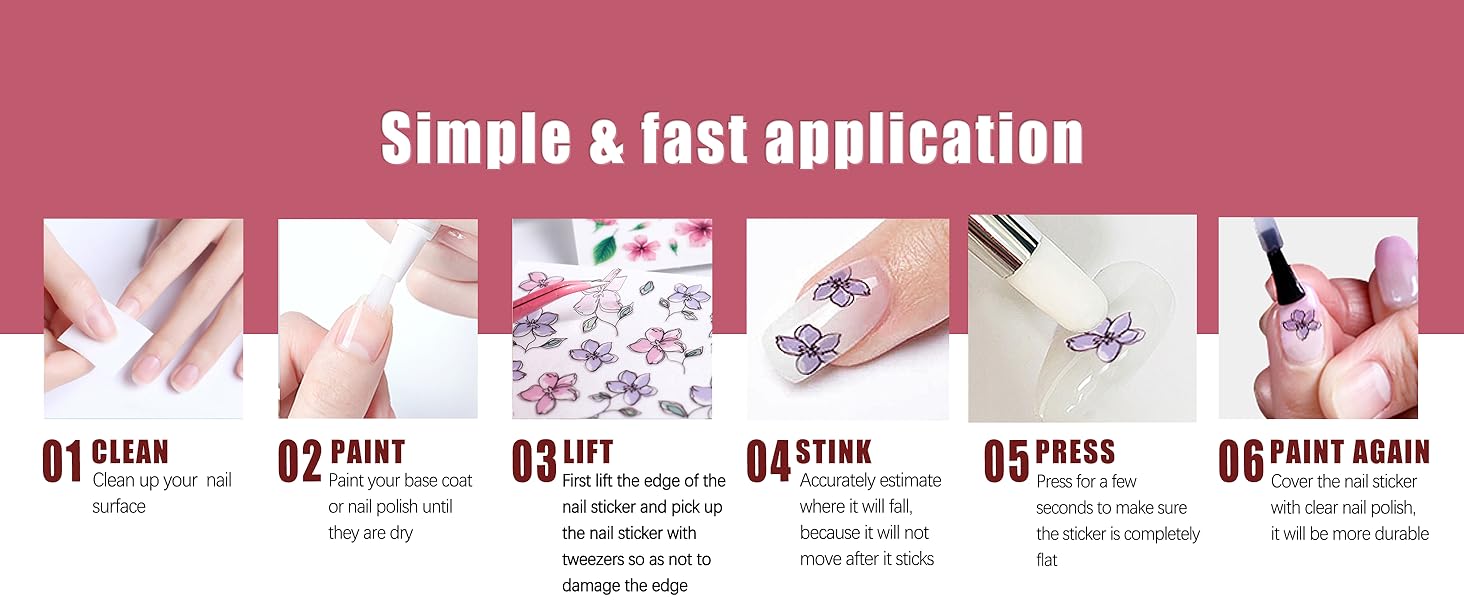 Simple & fast application

01 CLEAN
Clean up your nail surface

02 PAINT
Paint your base coat or nail polish until they are dry

03 LIFT
First lift the edge of the nail sticker and pick up the nail sticker with tweezers so as not to damage the edge

04 STINK
Accurately estimate where it will fall, because it will not move after it sticks

05 PRESS
Press for a few seconds to make sure the sticker is completely flat

06 PAINT AGAIN
Cover the nail sticker with clear nail polish, it will be more durable